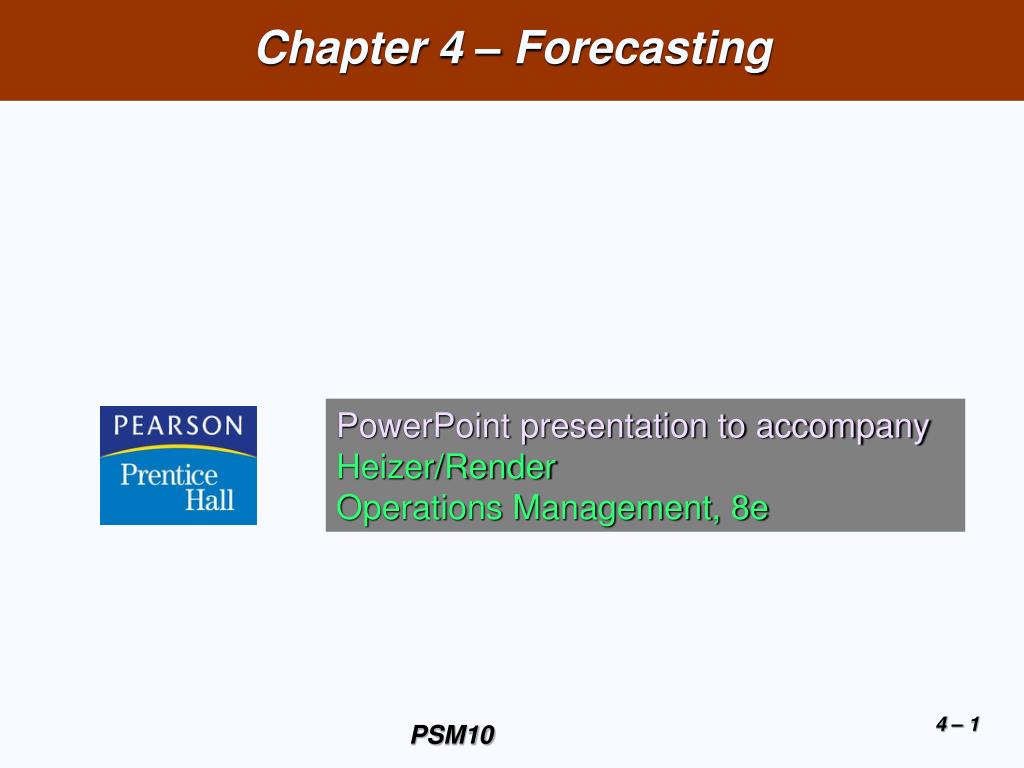 Chapter 4 – Forecasting

PEARSON
Prentice Hall

PowerPoint presentation to accompany
Heizer/Render
Operations Management, 8e

PSM10

4 – 1